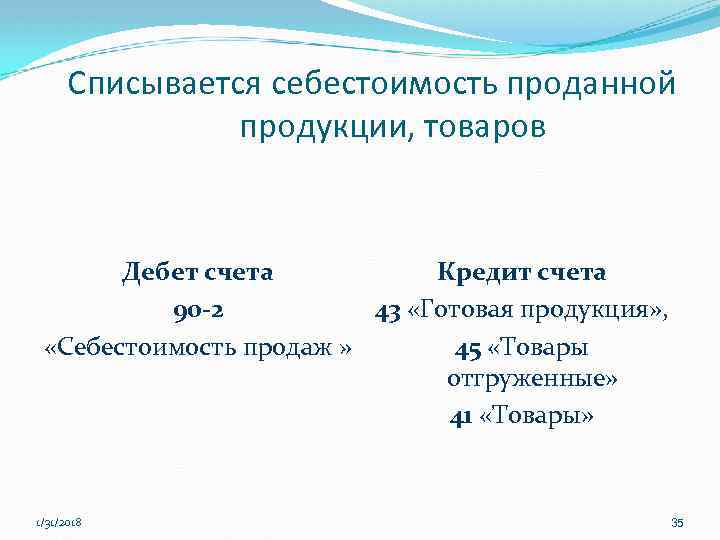 Списывается себестоимость проданной продукции, товаров

Дебет счета
90-2
«Себестоимость продаж »

Кредит счета
43 «Готовая продукция»,
45 «Товары отгруженные»
41 «Товары»

1/31/2018

35